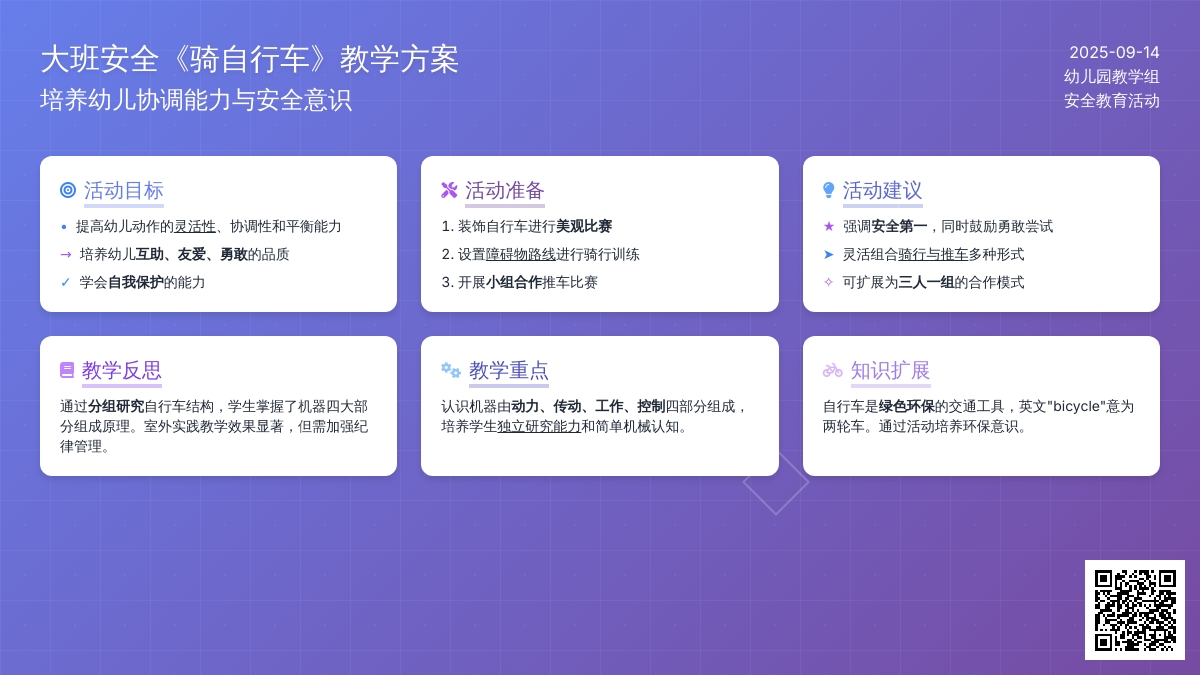 大班安全《骑自行车》教学方案
培养幼儿协调能力与安全意识

2025-09-14
幼儿园教学组
安全教育活动

活动目标
• 提高幼儿动作的灵活性、协调性和平衡能力
→ 培养幼儿互助、友爱、勇敢的品质
✓ 学会自我保护的能力

活动准备
1. 装饰自行车进行美观比赛
2. 设置障碍物路线进行骑行训练
3. 开展小组合作推车比赛

活动建议
★ 强调安全第一，同时鼓励勇敢尝试
➤ 灵活组合骑行与推车多种形式
✧ 可扩展为三人一组的合作模式

教学反思
通过分组研究自行车结构，学生掌握了机器四大部分组成原理。室外实践教学效果显著，但需加强纪律管理。

教学重点
认识机器由动力、传动、工作、控制四部分组成，培养学生独立研究能力和简单机械认知。

知识扩展
自行车是绿色环保的交通工具，英文"bicycle"意为两轮车。通过活动培养环保意识。